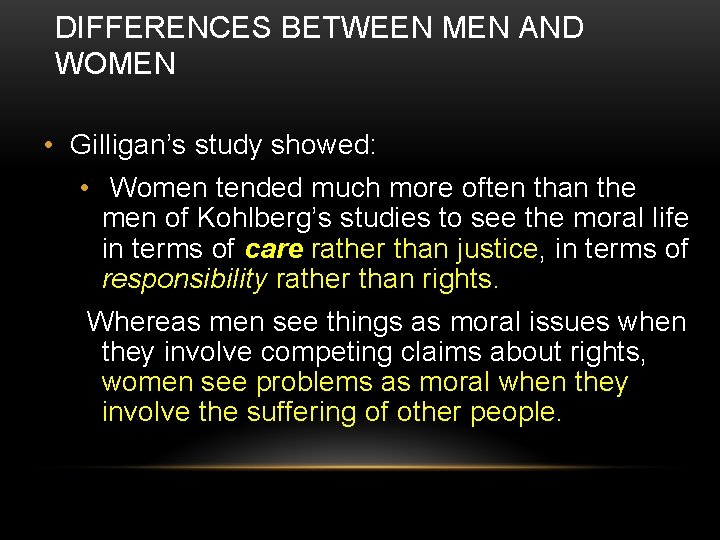 DIFFERENCES BETWEEN MEN AND WOMEN

• Gilligan's study showed:

• Women tended much more often than the men of Kohlberg's studies to see the moral life in terms of care rather than justice, in terms of responsibility rather than rights.

Whereas men see things as moral issues when they involve competing claims about rights, women see problems as moral when they involve the suffering of other people.